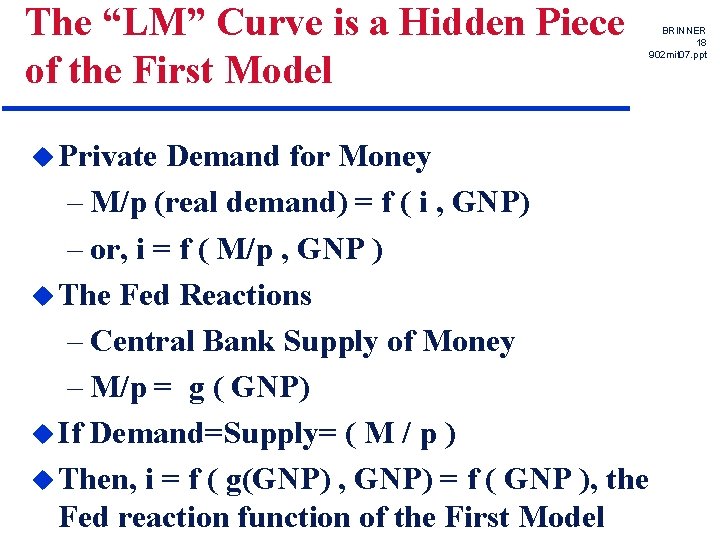 The “LM” Curve is a Hidden Piece of the First Model

BRINNER
18
902mit07.ppt

◆ Private Demand for Money
– M/p (real demand) = f ( i , GNP)
– or, i = f ( M/p , GNP )
◆ The Fed Reactions
– Central Bank Supply of Money
– M/p = g ( GNP)
◆ If Demand=Supply= ( M / p )
◆ Then, i = f ( g(GNP) , GNP) = f ( GNP ), the Fed reaction function of the First Model